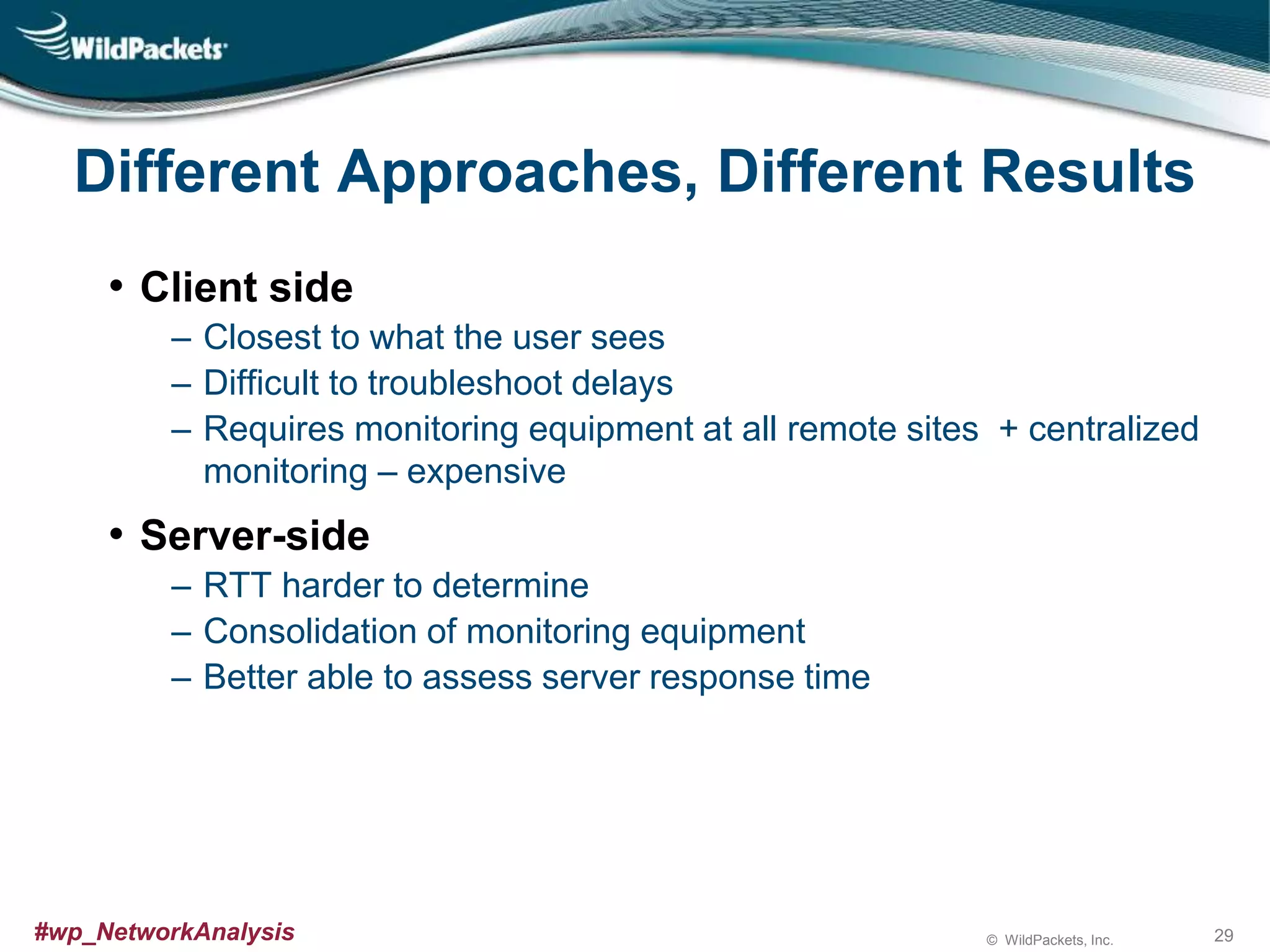 WildPackets

Different Approaches, Different Results

• Client side
– Closest to what the user sees
– Difficult to troubleshoot delays
– Requires monitoring equipment at all remote sites + centralized monitoring – expensive

• Server-side
– RTT harder to determine
– Consolidation of monitoring equipment
– Better able to assess server response time

#wp_NetworkAnalysis

© WildPackets, Inc.

29